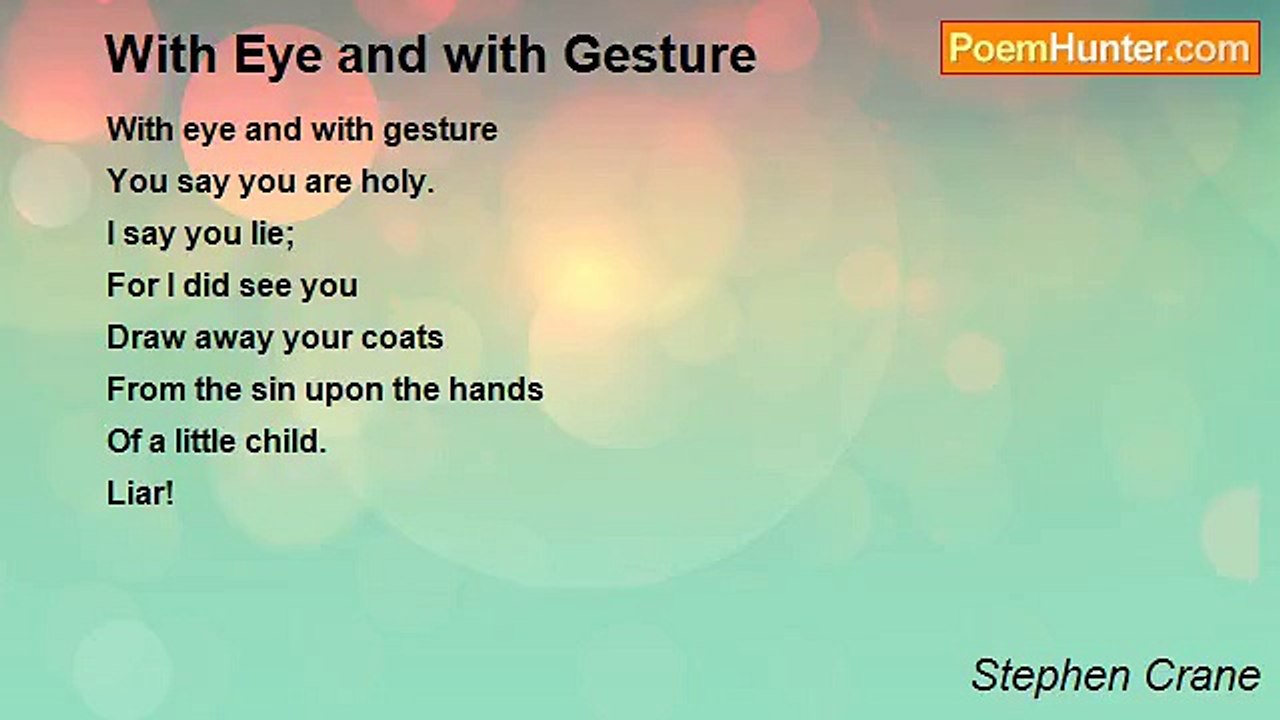 With Eye and with Gesture

PoemHunter.com

With eye and with gesture
You say you are holy.
I say you lie;
For I did see you
Draw away your coats
From the sin upon the hands
Of a little child.
Liar!

Stephen Crane